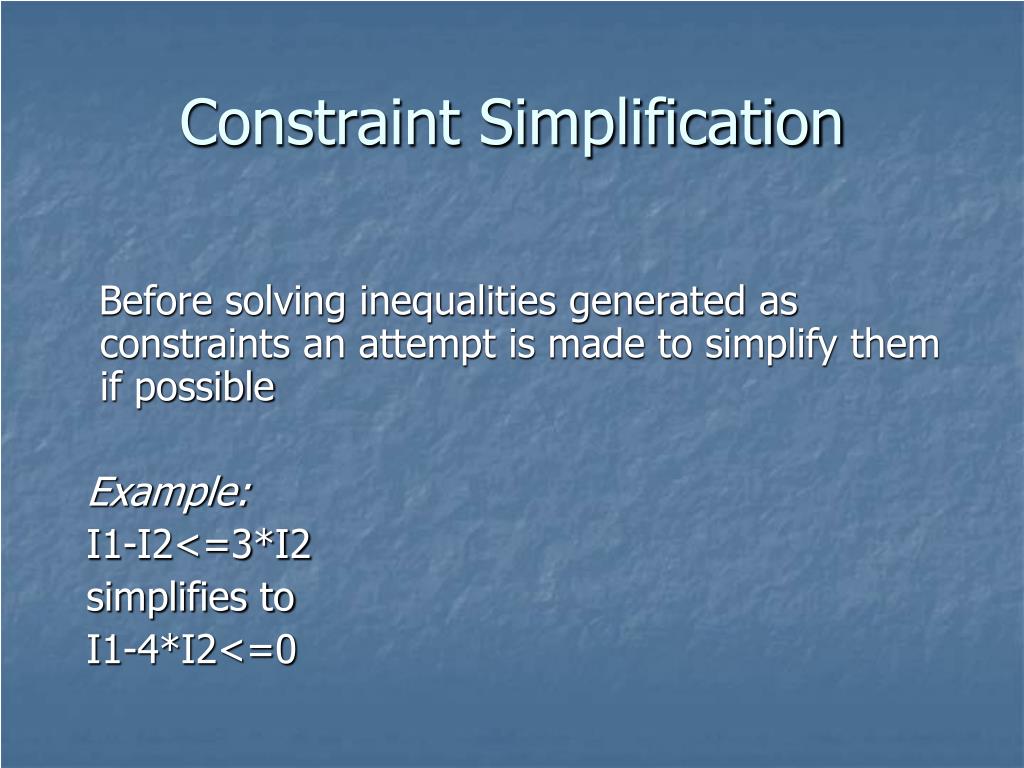 Constraint Simplification

Before solving inequalities generated as constraints an attempt is made to simplify them if possible

Example:
I1-I2<=3*I2
simplifies to
I1-4*I2<=0